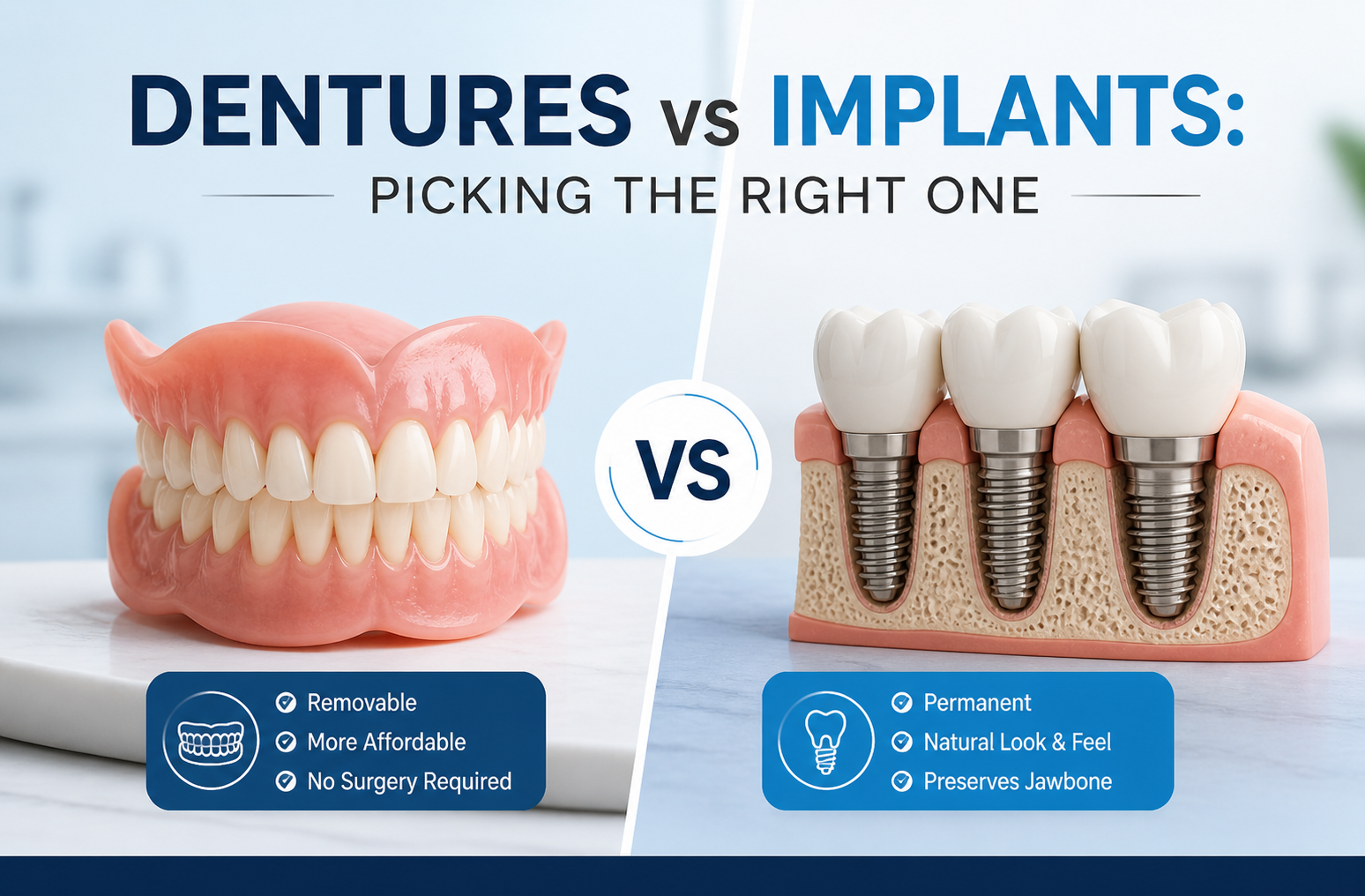 DENTURES vs IMPLANTS:
PICKING THE RIGHT ONE

VS

Removable
More Affordable
No Surgery Required

Permanent
Natural Look & Feel
Preserves Jawbone